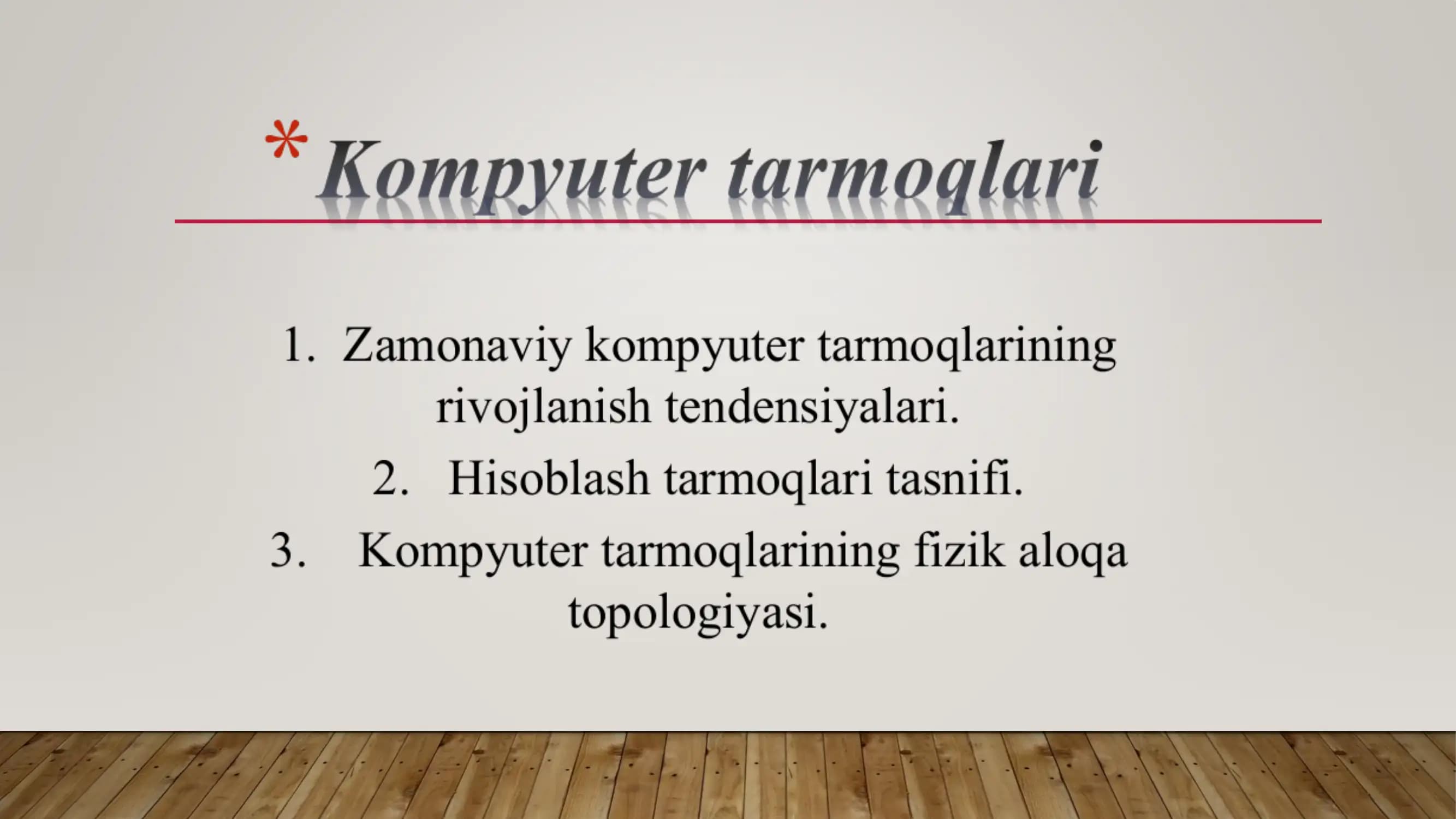 * Kompyuter tarmoqlari

1. Zamonaviy kompyuter tarmoqlarining rivojlanish tendensiyalari.
2. Hisoblash tarmoqlari tasnifi.
3. Kompyuter tarmoqlarining fizik aloqa topologiyasi.